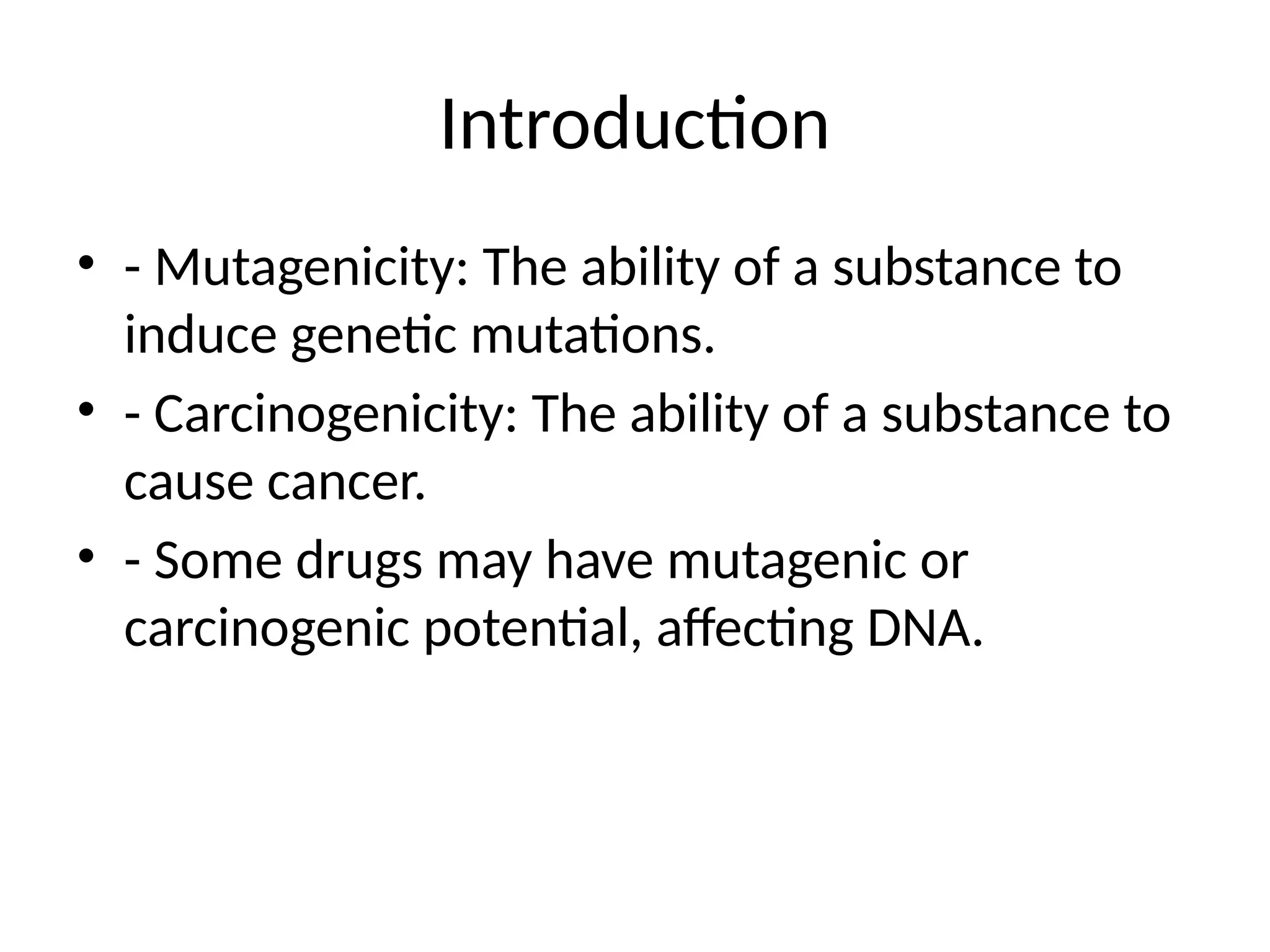 Introduction

• - Mutagenicity: The ability of a substance to induce genetic mutations.
• - Carcinogenicity: The ability of a substance to cause cancer.
• - Some drugs may have mutagenic or carcinogenic potential, affecting DNA.